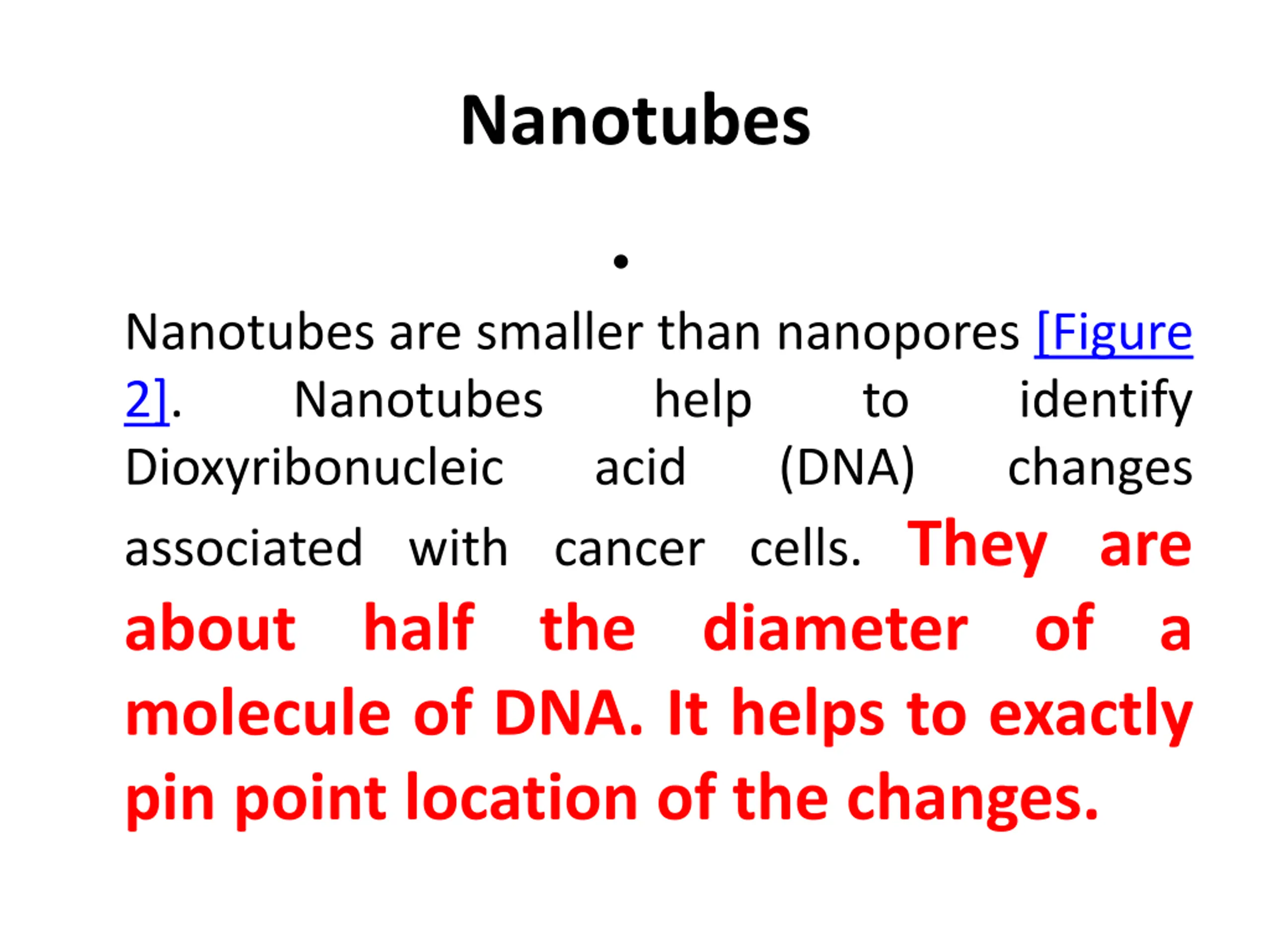 Nanotubes

•

Nanotubes are smaller than nanopores [Figure 2]. Nanotubes help to identify Dioxyribonucleic acid (DNA) changes associated with cancer cells. They are about half the diameter of a molecule of DNA. It helps to exactly pin point location of the changes.